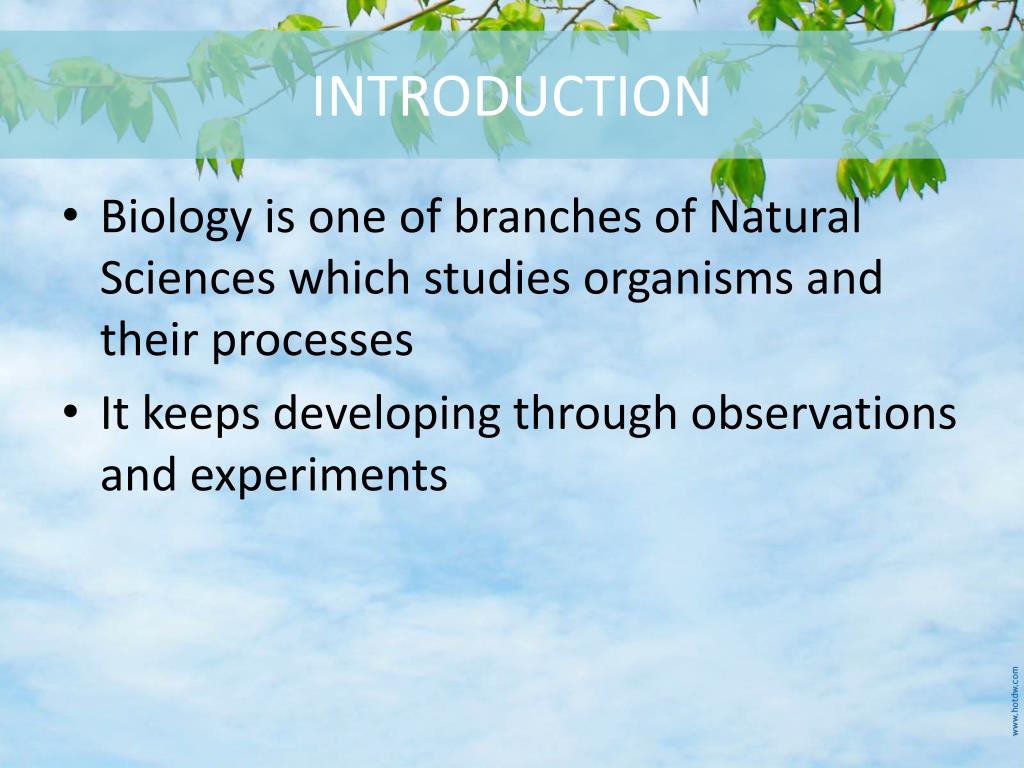 INTRODUCTION

• Biology is one of branches of Natural Sciences which studies organisms and their processes

• It keeps developing through observations and experiments

www.hotdw.com